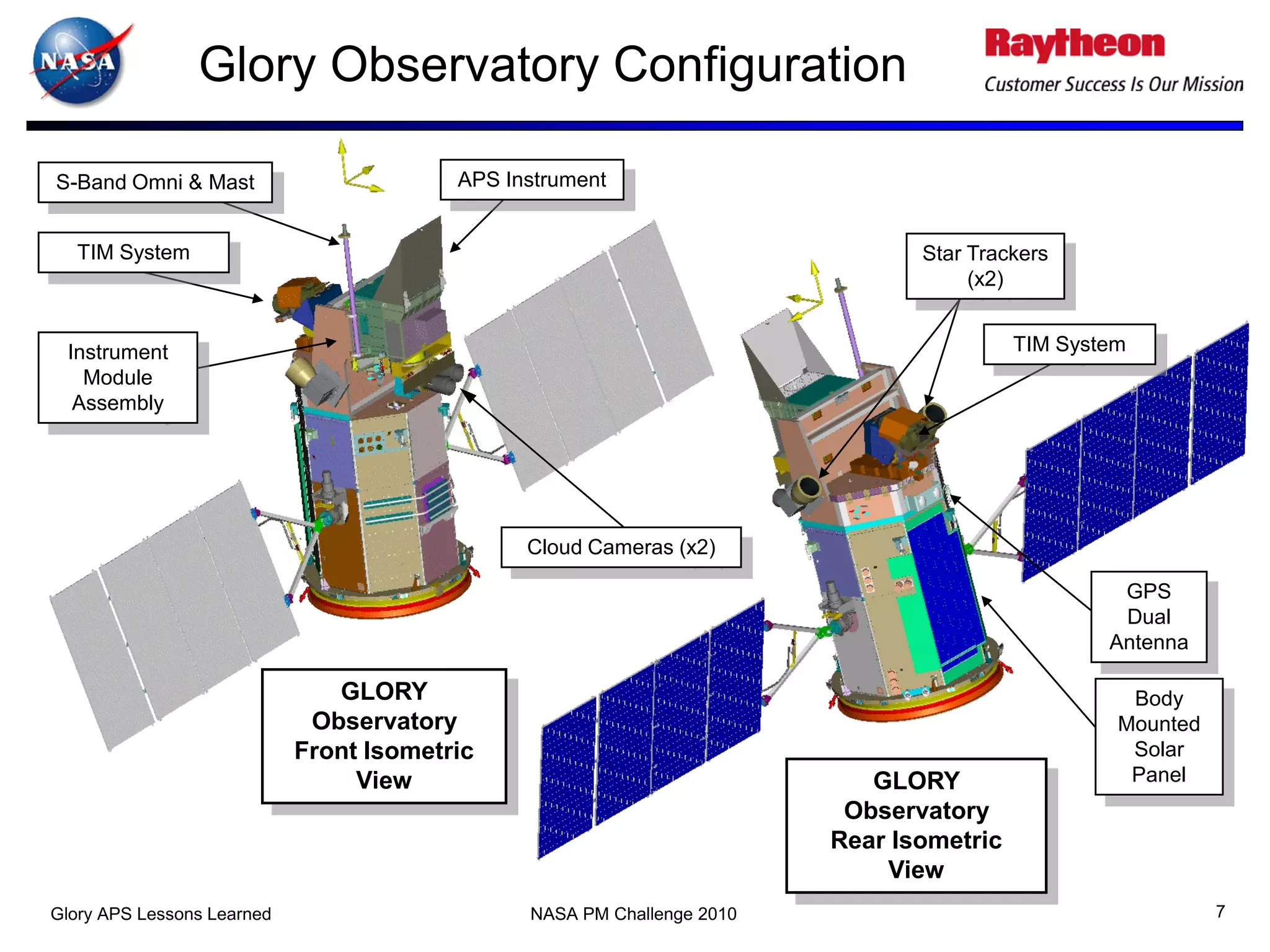 NASA

Glory Observatory Configuration

Raytheon
Customer Success Is Our Mission

S-Band Omni & Mast

APS Instrument

TIM System

Instrument Module Assembly

Star Trackers (x2)

TIM System

Cloud Cameras (x2)

GPS Dual Antenna

Body Mounted Solar Panel

GLORY Observatory Front Isometric View

GLORY Observatory Rear Isometric View

Glory APS Lessons Learned

NASA PM Challenge 2010

7